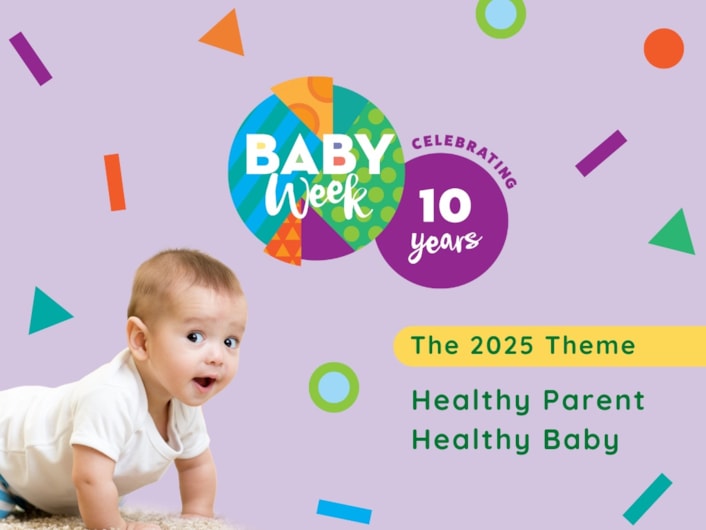 BABY Week

CELEBRATING 10 years

The 2025 Theme

Healthy Parent
Healthy Baby